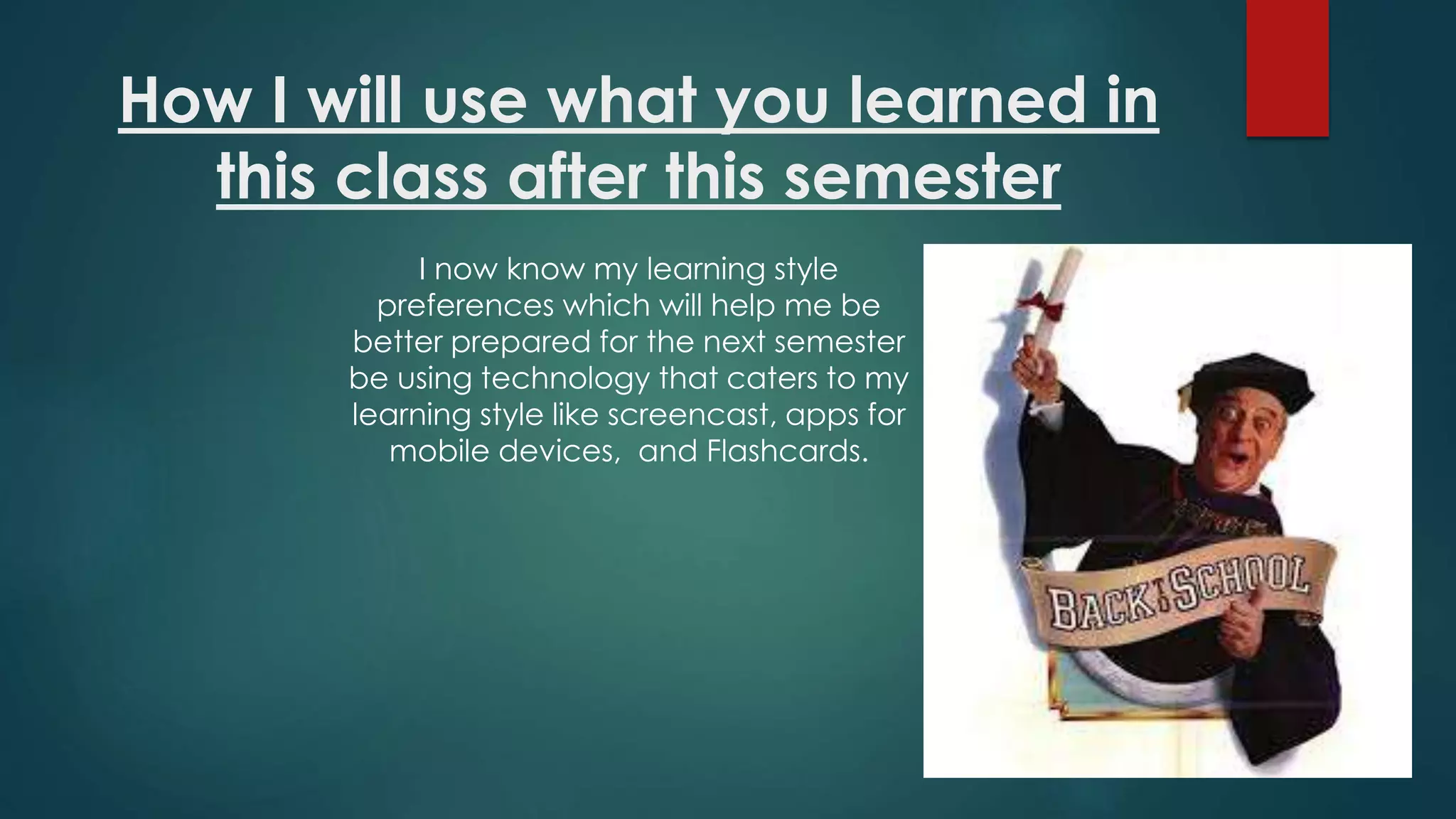 How I will use what you learned in this class after this semester

I now know my learning style preferences which will help me be better prepared for the next semester be using technology that caters to my learning style like screencast, apps for mobile devices,  and Flashcards.

BACK TO SCHOOL